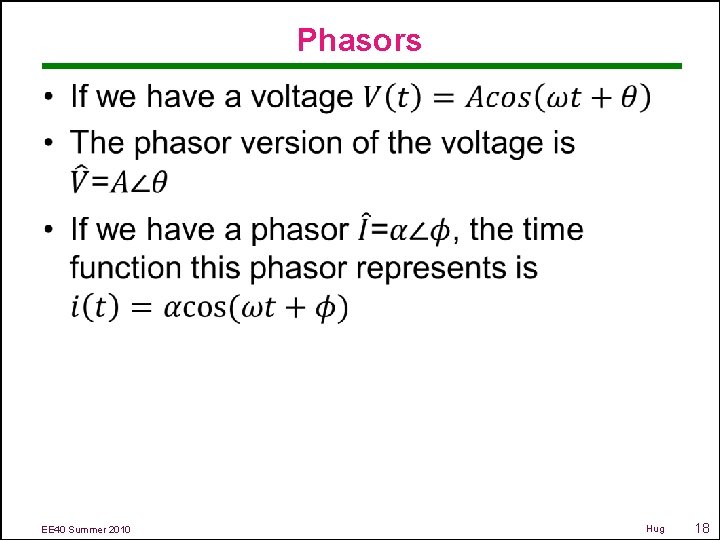 Phasors

• If we have a voltage $V(t) = Acos(\omega t + \theta)$

• The phasor version of the voltage is $\hat{V}=A\angle\theta$

• If we have a phasor $\hat{I}=\alpha\angle\phi$, the time function this phasor represents is $i(t) = \alpha\cos(\omega t + \phi)$

EE40 Summer 2010

Hug

18